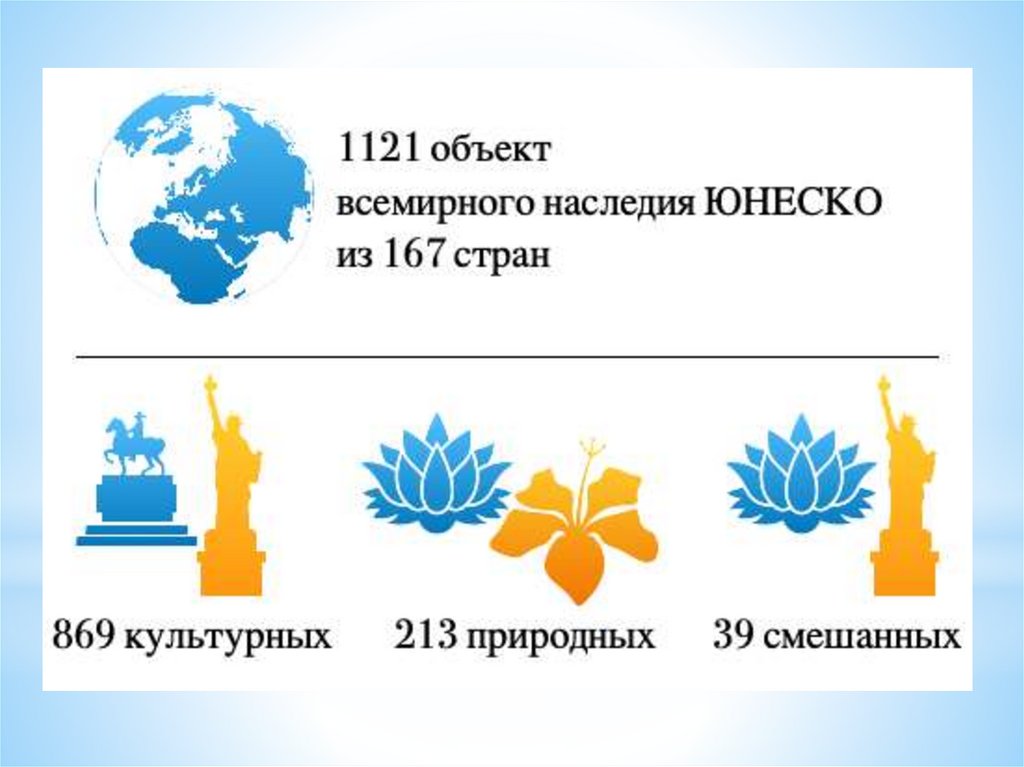 1121 объект
всемирного наследия ЮНЕСКО
из 167 стран

869 культурных

213 природных

39 смешанных